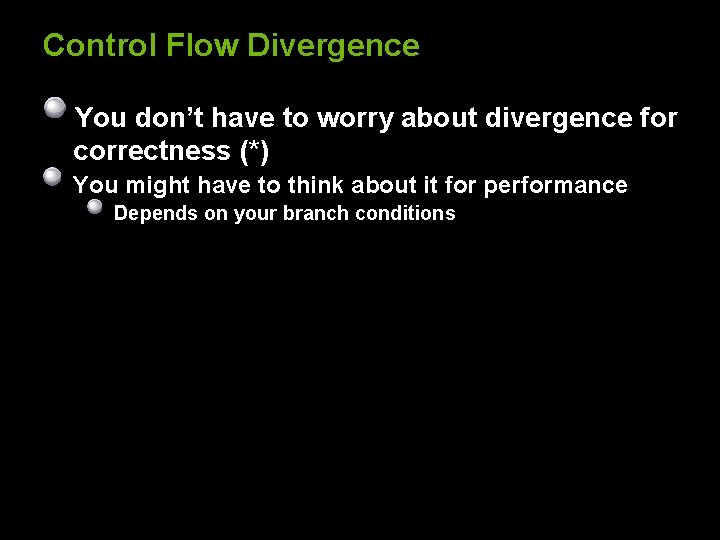 Control Flow Divergence

You don’t have to worry about divergence for correctness (*)

You might have to think about it for performance

Depends on your branch conditions